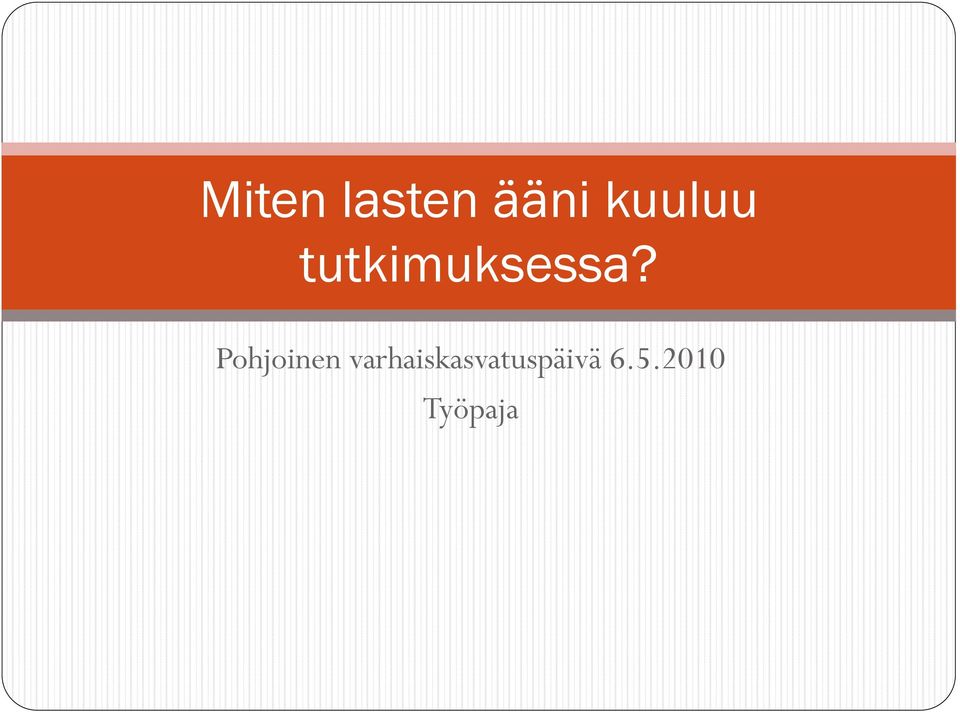 Miten lasten ääni kuuluu tutkimuksessa?

Pohjoinen varhaiskasvatuspäivä 6.5.2010
Työpaja